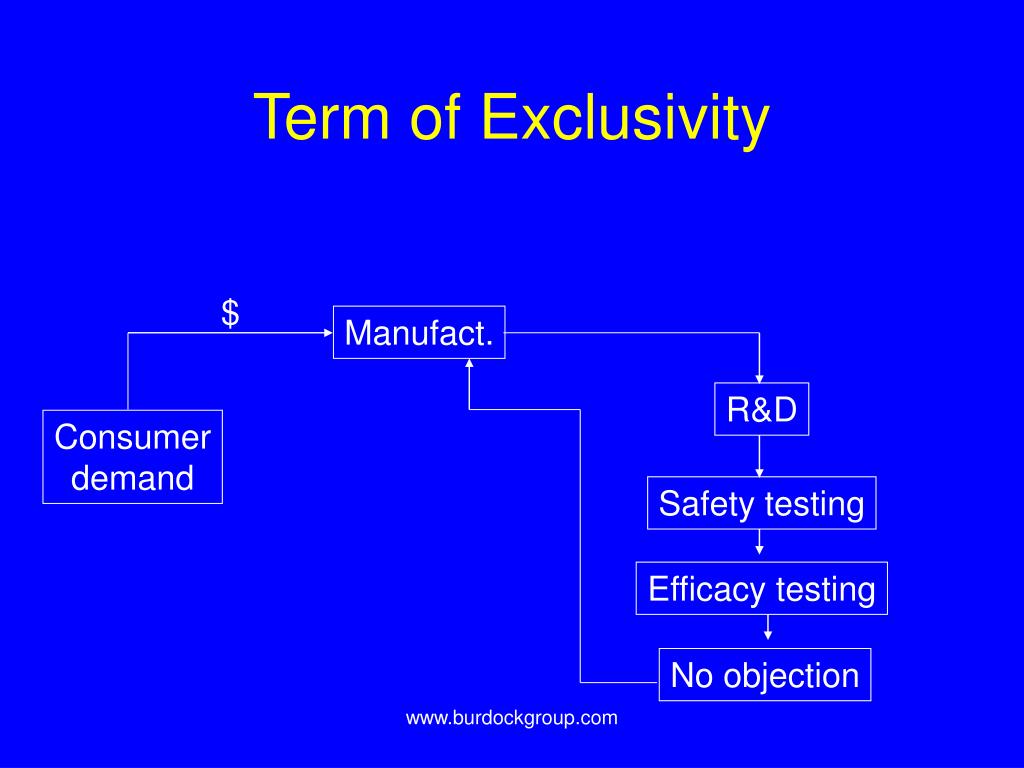 Term of Exclusivity

$

Manufact.

Consumer demand

R&D

Safety testing

Efficacy testing

No objection

www.burdockgroup.com